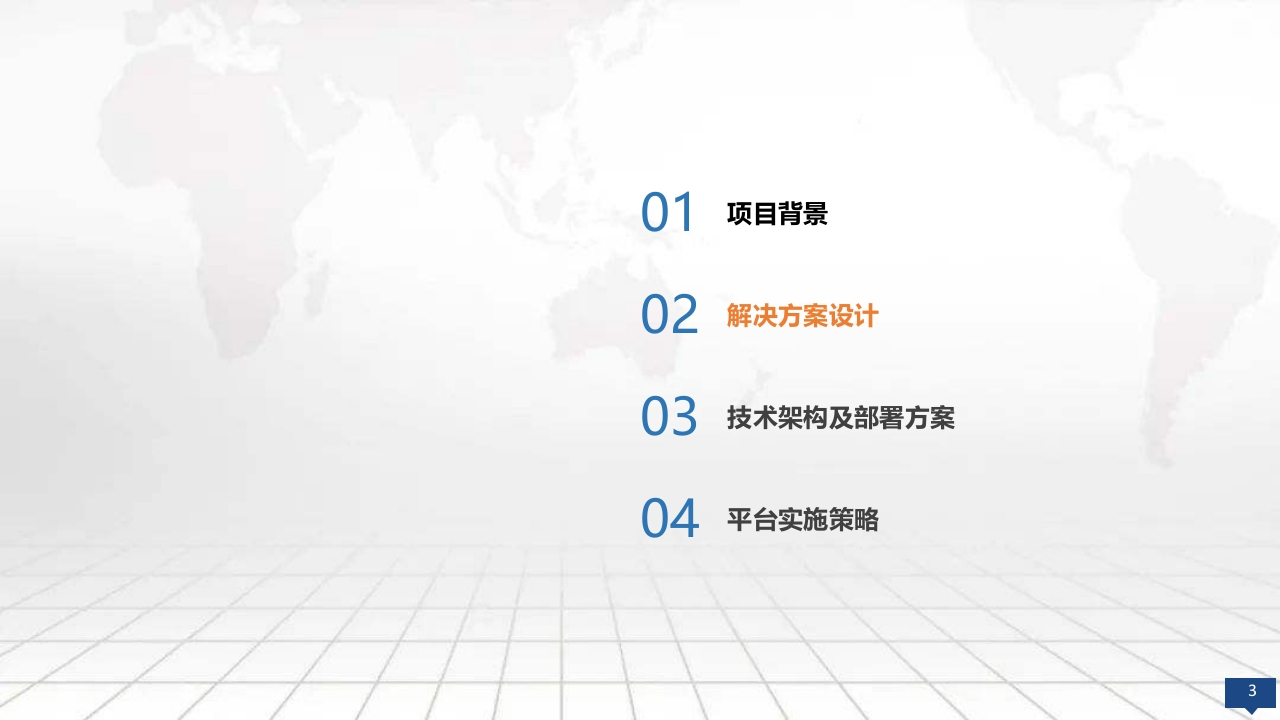 01 项目背景

02 解决方案设计

03 技术架构及部署方案

04 平台实施策略

3